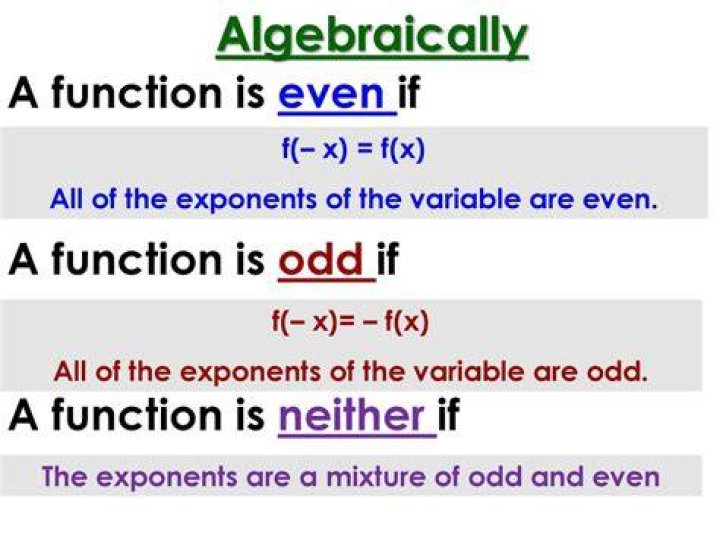 Algebraically

A function is even if

$f(-x) = f(x)$

All of the exponents of the variable are even.

A function is odd if

$f(-x) = -f(x)$

All of the exponents of the variable are odd.

A function is neither if

The exponents are a mixture of odd and even